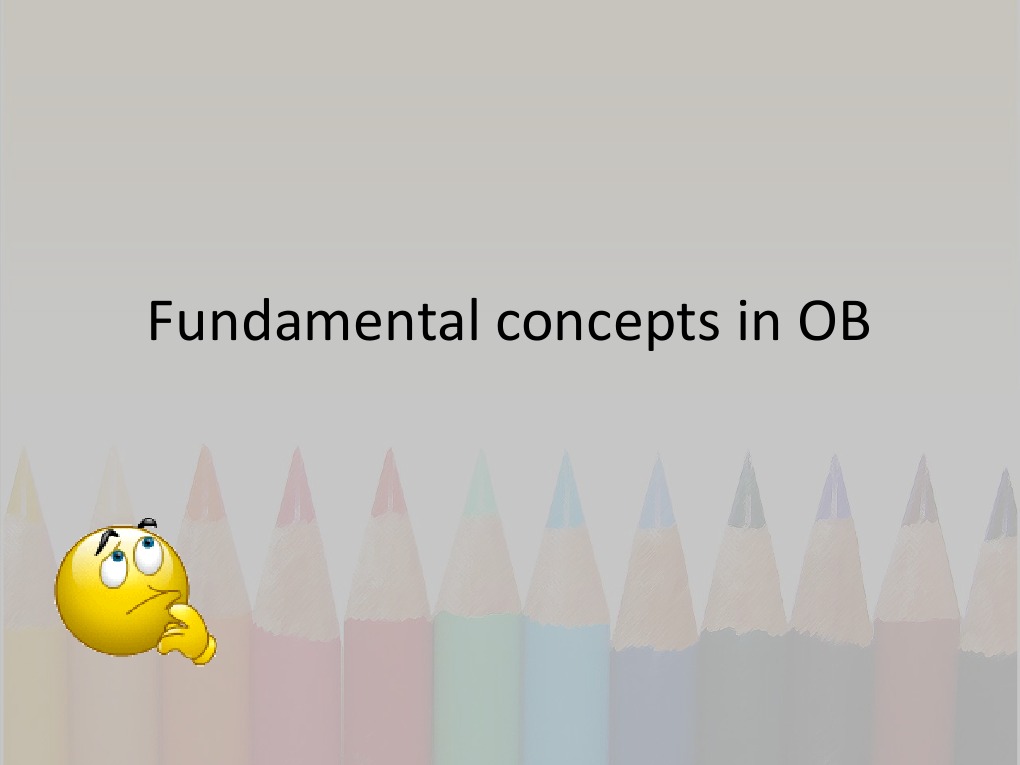 Fundamental concepts in OB